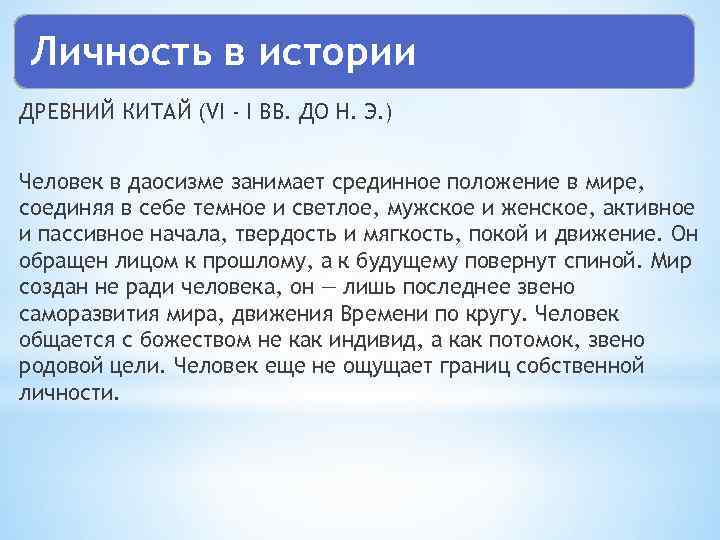 Личность в истории

ДРЕВНИЙ КИТАЙ (VI - I ВВ. ДО Н. Э.)

Человек в даосизме занимает срединное положение в мире, соединяя в себе темное и светлое, мужское и женское, активное и пассивное начала, твердость и мягкость, покой и движение. Он обращен лицом к прошлому, а к будущему повернут спиной. Мир создан не ради человека, он — лишь последнее звено саморазвития мира, движения Времени по кругу. Человек общается с божеством не как индивид, а как потомок, звено родовой цели. Человек еще не ощущает границ собственной личности.